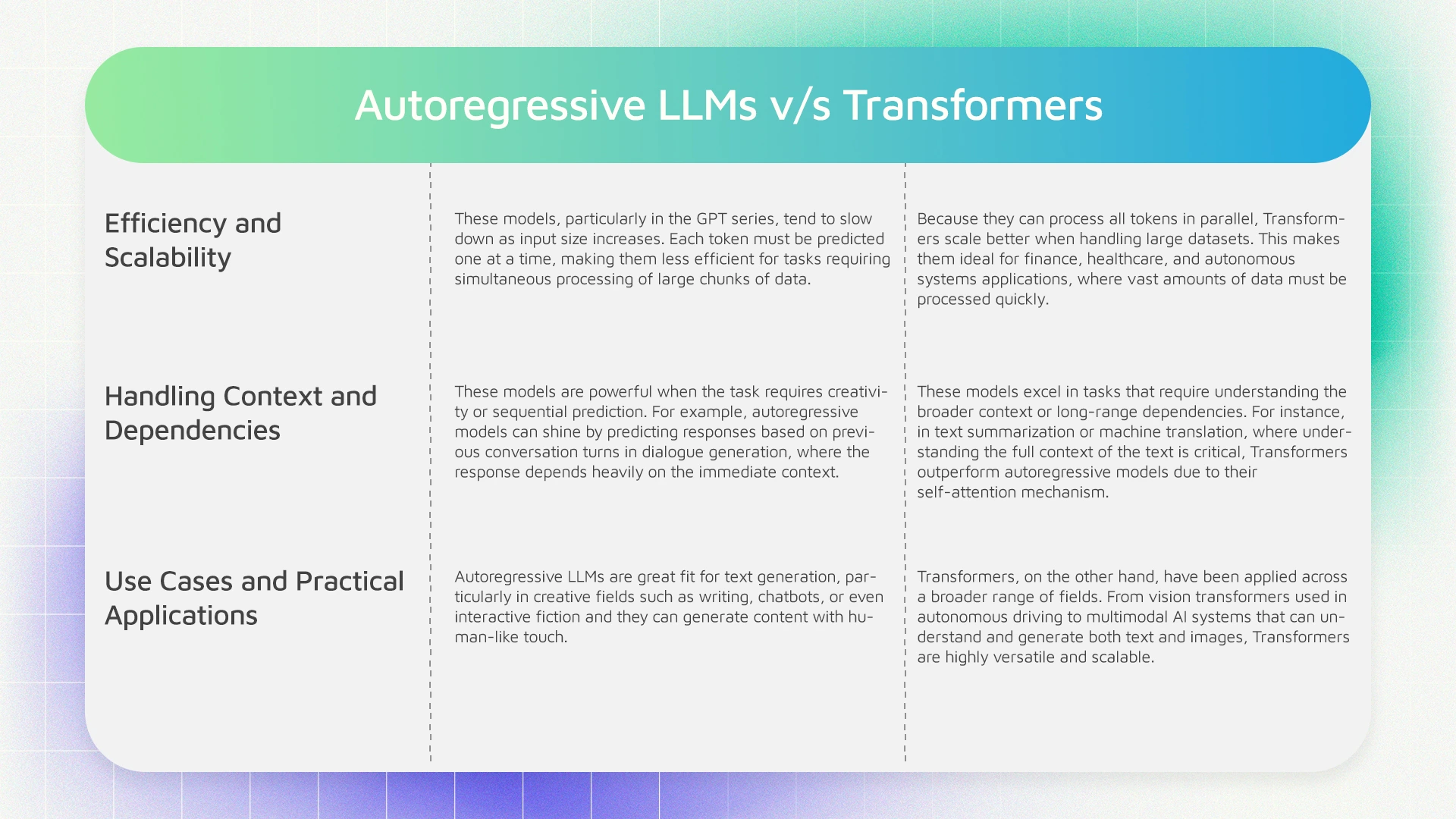 Autoregressive LLMs v/s Transformers

| | | |
|---|---|---|
| Efficiency and Scalability | These models, particularly in the GPT series, tend to slow down as input size increases. Each token must be predicted one at a time, making them less efficient for tasks requiring simultaneous processing of large chunks of data. | Because they can process all tokens in parallel, Transformers scale better when handling large datasets. This makes them ideal for finance, healthcare, and autonomous systems applications, where vast amounts of data must be processed quickly. |
| Handling Context and Dependencies | These models are powerful when the task requires creativity or sequential prediction. For example, autoregressive models can shine by predicting responses based on previous conversation turns in dialogue generation, where the response depends heavily on the immediate context. | These models excel in tasks that require understanding the broader context or long-range dependencies. For instance, in text summarization or machine translation, where understanding the full context of the text is critical, Transformers outperform autoregressive models due to their self-attention mechanism. |
| Use Cases and Practical Applications | Autoregressive LLMs are great fit for text generation, particularly in creative fields such as writing, chatbots, or even interactive fiction and they can generate content with human-like touch. | Transformers, on the other hand, have been applied across a broader range of fields. From vision transformers used in autonomous driving to multimodal AI systems that can understand and generate both text and images, Transformers are highly versatile and scalable. |